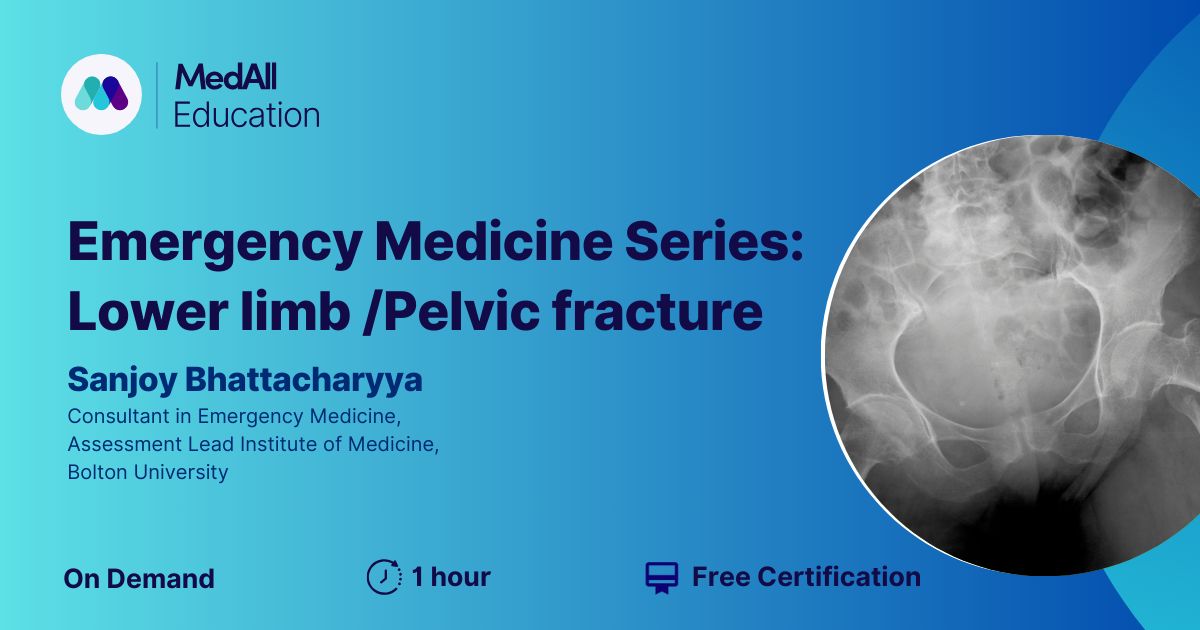 MedAll Education

Emergency Medicine Series: Lower limb /Pelvic fracture

Sanjoy Bhattacharyya

Consultant in Emergency Medicine, Assessment Lead Institute of Medicine, Bolton University

On Demand

1 hour

Free Certification